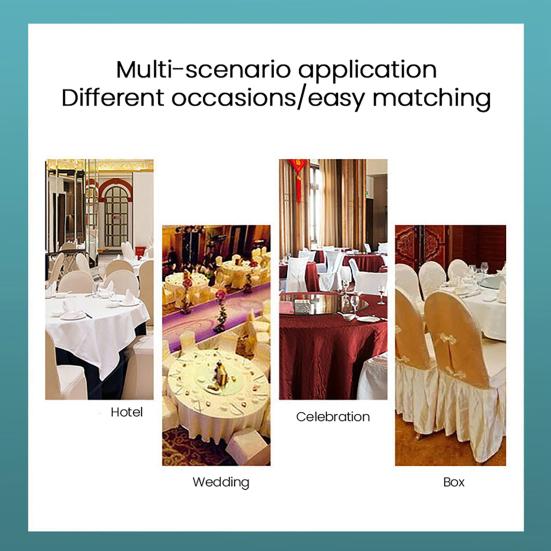 Multi-scenario application
Different occasions/easy matching

Hotel

Wedding

Celebration

Box